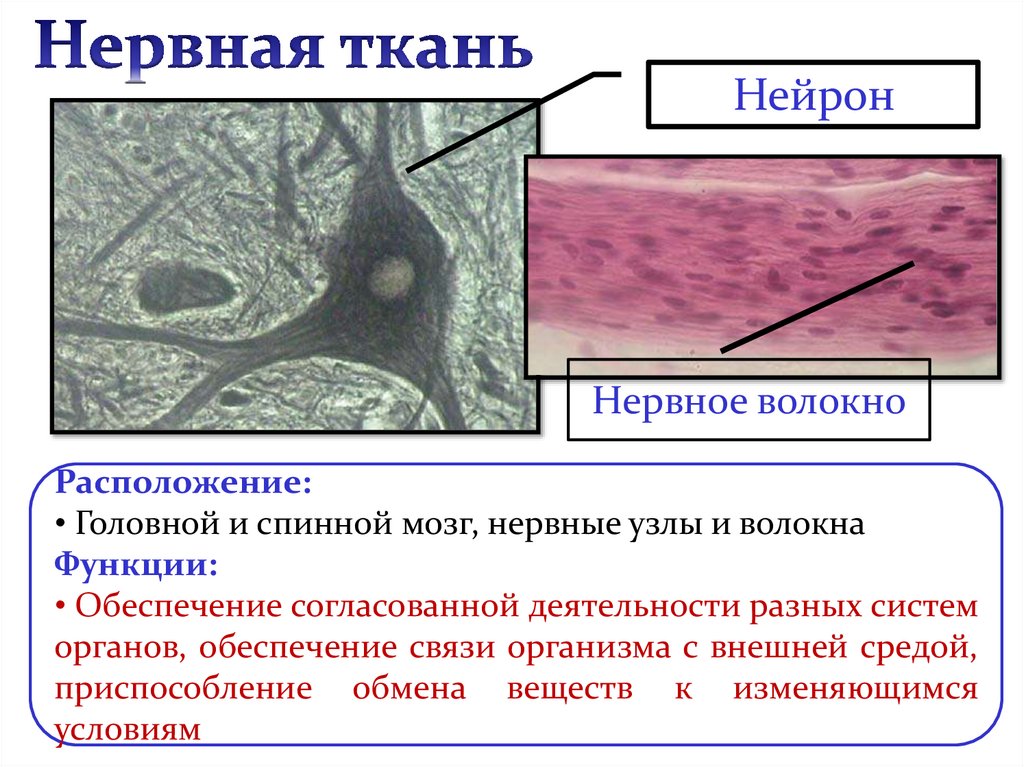 Нервная ткань

Нейрон

Нервное волокно

Расположение:
• Головной и спинной мозг, нервные узлы и волокна
Функции:
• Обеспечение согласованной деятельности разных систем органов, обеспечение связи организма с внешней средой, приспособление обмена веществ к изменяющимся условиям